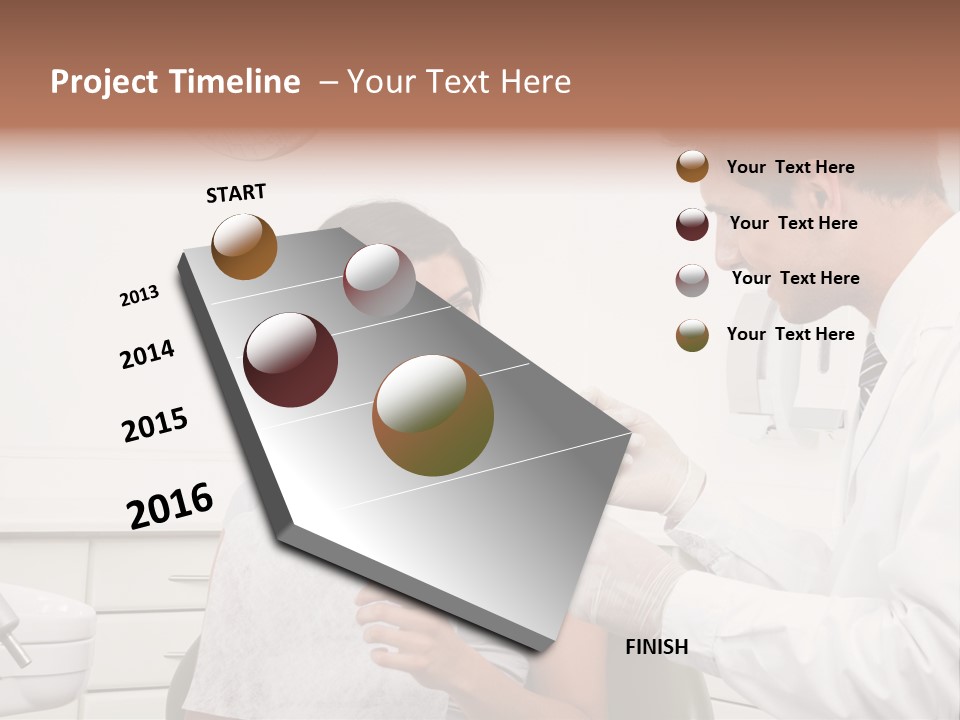 Project Timeline – Your Text Here

START

2013

2014

2015

2016

FINISH

Your Text Here

Your Text Here

Your Text Here

Your Text Here